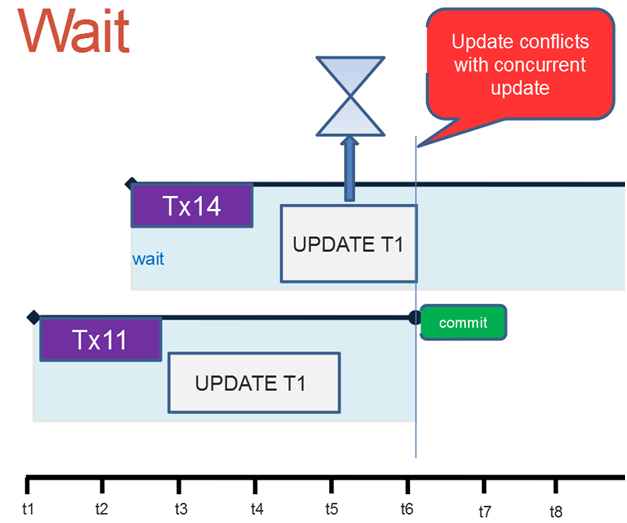 Wait

Update conflicts with concurrent update

Tx14

UPDATE T1

wait

Tx11

commit

UPDATE T1

t1 t2 t3 t4 t5 t6 t7 t8